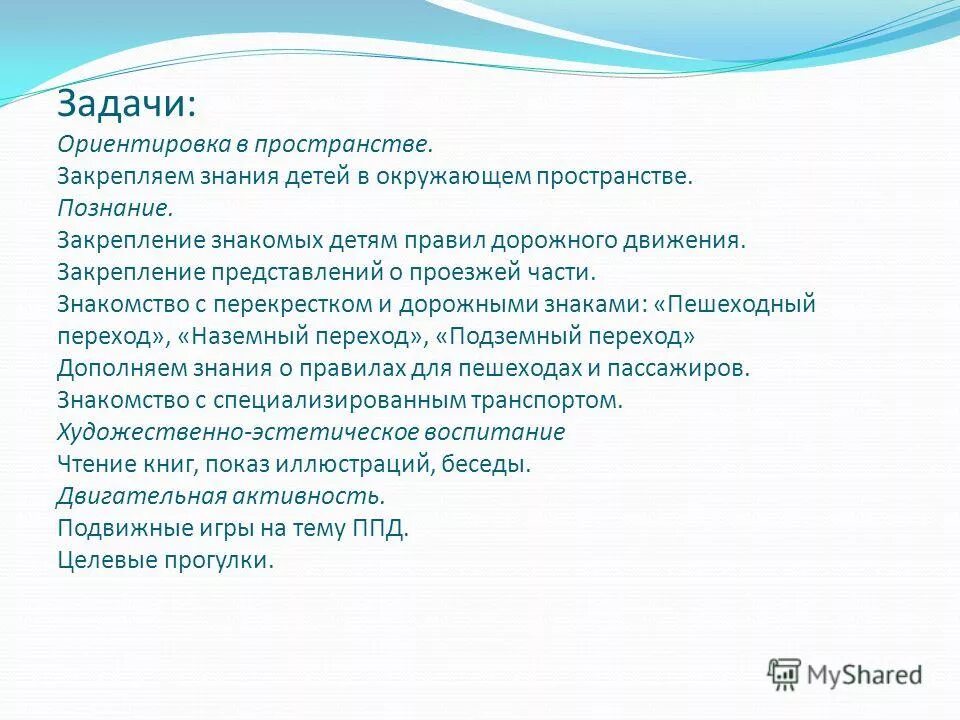 Задачи:
Ориентировка в пространстве.
Закрепляем знания детей в окружающем пространстве.
Познание.
Закрепление знакомых детям правил дорожного движения.
Закрепление представлений о проезжей части.
Знакомство с перекрестком и дорожными знаками: «Пешеходный переход», «Наземный переход», «Подземный переход»
Дополняем знания о правилах для пешеходах и пассажиров.
Знакомство с специализированным транспортом.
Художественно-эстетическое воспитание
Чтение книг, показ иллюстраций, беседы.
Двигательная активность.
Подвижные игры на тему ППД.
Целевые прогулки.

MyShared